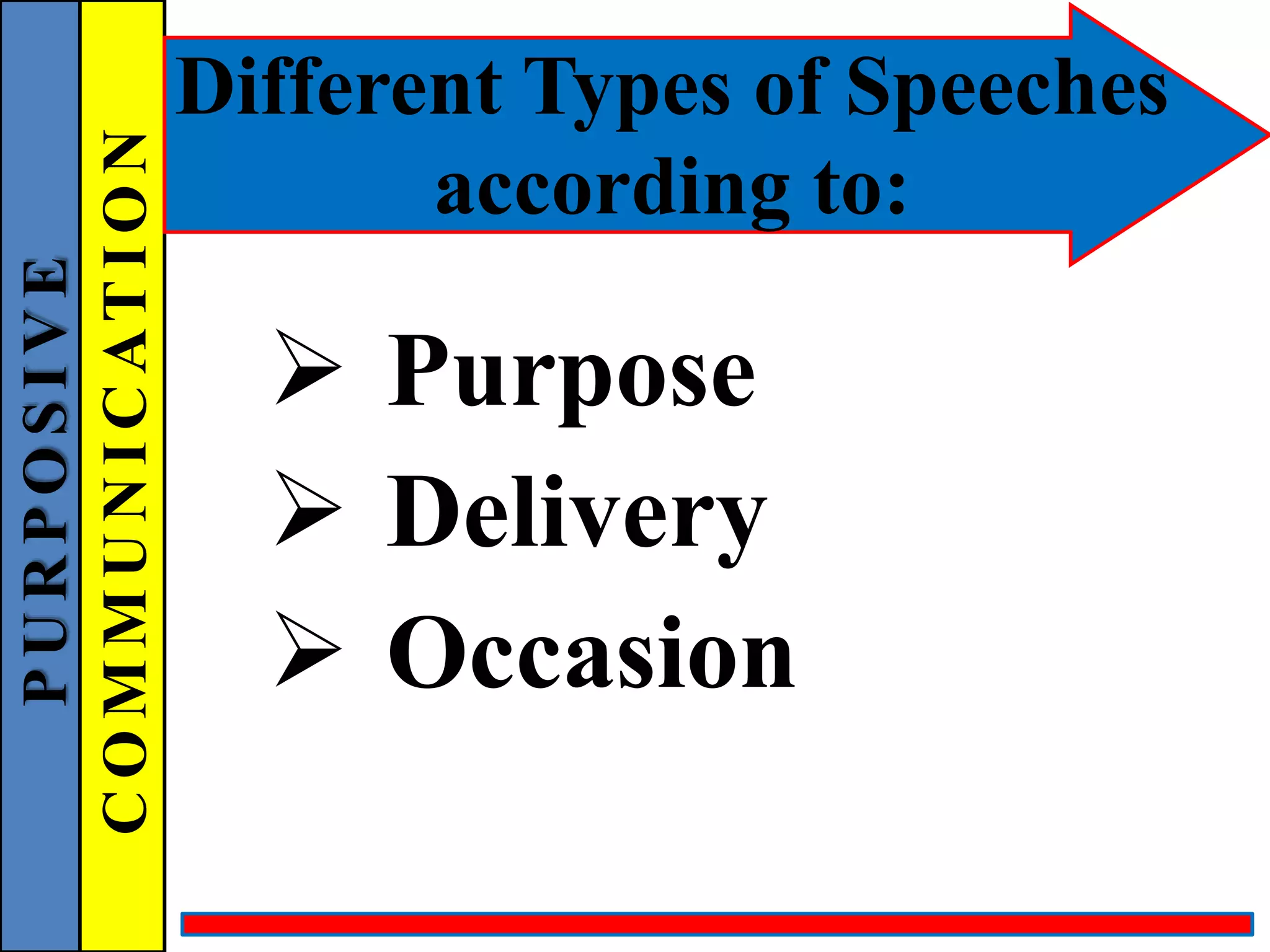 PURPOSIVE
COMMUNICATION

Different Types of Speeches according to:

➢ Purpose
➢ Delivery
➢ Occasion